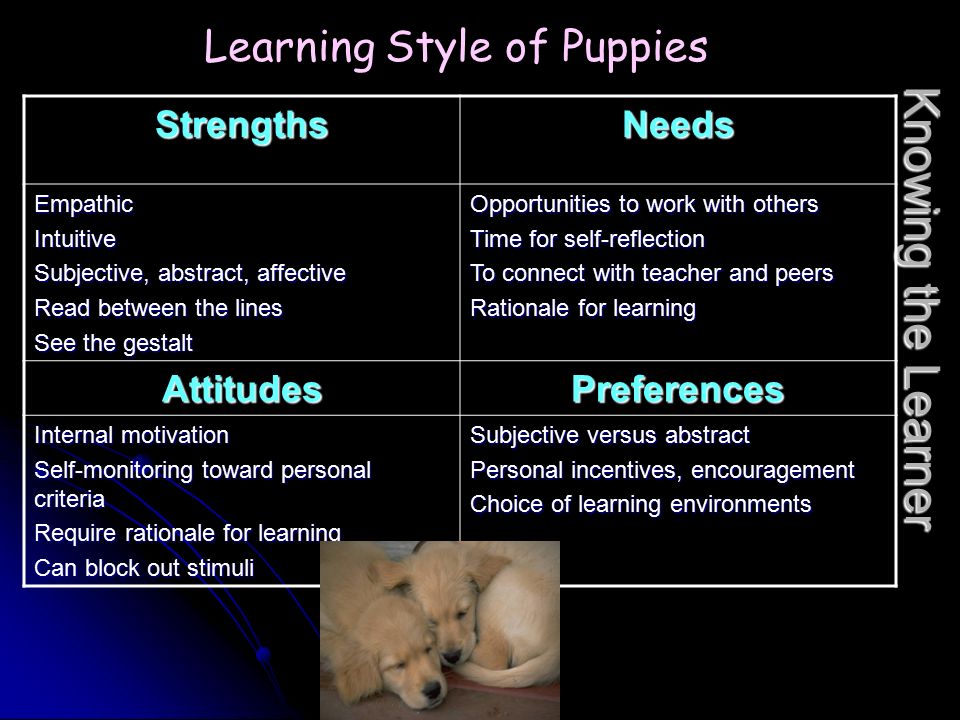 Learning Style of Puppies

| Strengths | Needs |
|---|---|
| Empathic<br>Intuitive<br>Subjective, abstract, affective<br>Read between the lines<br>See the gestalt | Opportunities to work with others<br>Time for self-reflection<br>To connect with teacher and peers<br>Rationale for learning |
| **Attitudes** | **Preferences** |
| Internal motivation<br>Self-monitoring toward personal criteria<br>Require rationale for learning<br>Can block out stimuli | Subjective versus abstract<br>Personal incentives, encouragement<br>Choice of learning environments |

Knowing the Learner